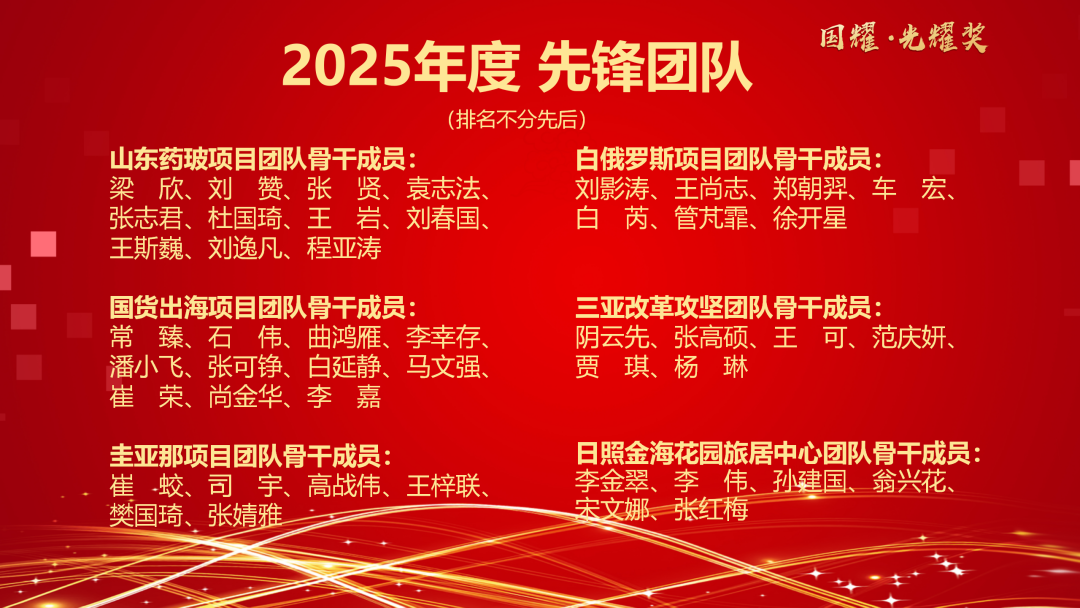 国耀·先耀奖

2025年度 先锋团队

（排名不分先后）

山东药玻项目团队骨干成员：
梁　欣、刘　赞、张　贤、袁志法、张志君、杜国琦、王　岩、刘春国、王斯巍、刘逸凡、程亚涛

国货出海项目团队骨干成员：
常　臻、石　伟、曲鸿雁、李幸存、潘小飞、张可铮、白延静、马文强、崔　荣、尚金华、李　嘉

圭亚那项目团队骨干成员：
崔　蛟、司　宇、高战伟、王梓联、樊国琦、张婧雅

白俄罗斯项目团队骨干成员：
刘影涛、王尚志、郑朝羿、车　宏、白　芮、管芃霏、徐开星

三亚改革攻坚团队骨干成员：
阴云先、张高硕、王　可、范庆妍、贾　琪、杨　琳

日照金海花园旅居中心团队骨干成员：
李金翠、李　伟、孙建国、翁兴花、宋文娜、张红梅